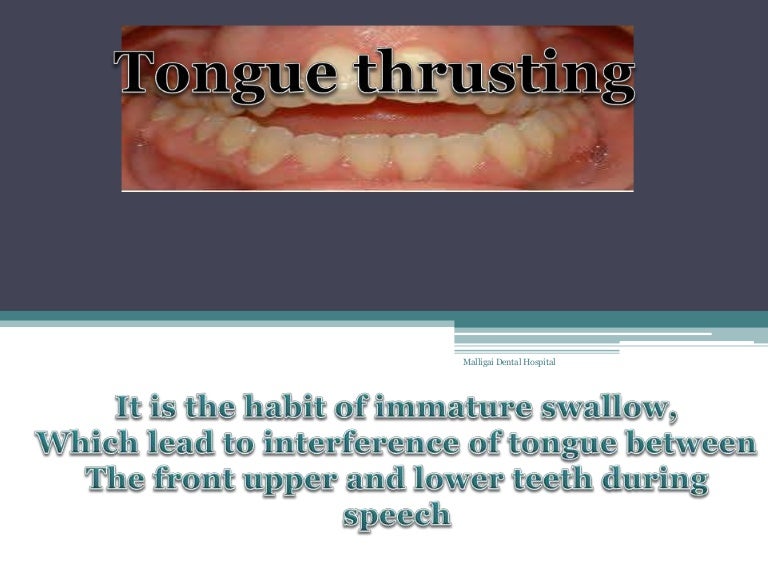 Tongue thrusting

Malligai Dental Hospital

It is the habit of immature swallow,
Which lead to interference of tongue between
The front upper and lower teeth during
speech